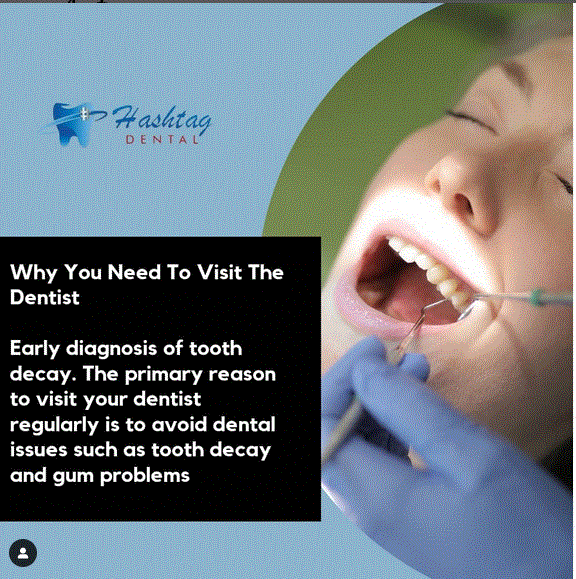 Hashtag
DENTAL

Why You Need To Visit The Dentist

Early diagnosis of tooth decay. The primary reason to visit your dentist regularly is to avoid dental issues such as tooth decay and gum problems